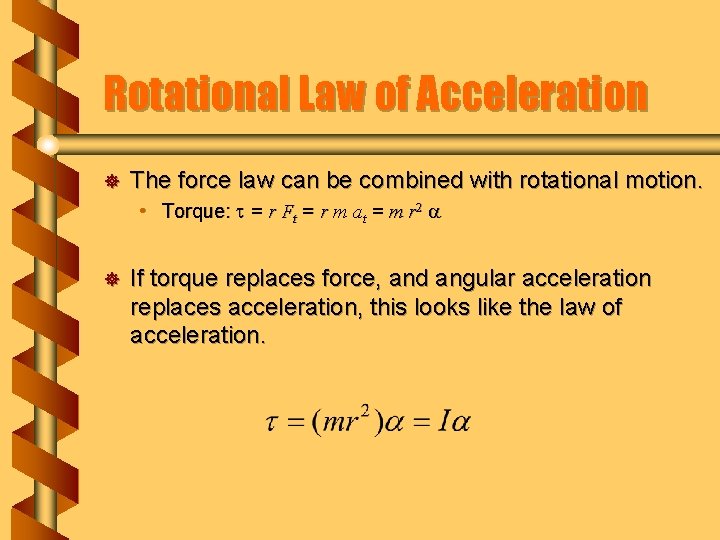 Rotational Law of Acceleration

The force law can be combined with rotational motion.

• Torque: $\tau = r F_t = r m a_t = m r^2 \alpha$

If torque replaces force, and angular acceleration replaces acceleration, this looks like the law of acceleration.

$\tau = (mr^2)\alpha = I\alpha$